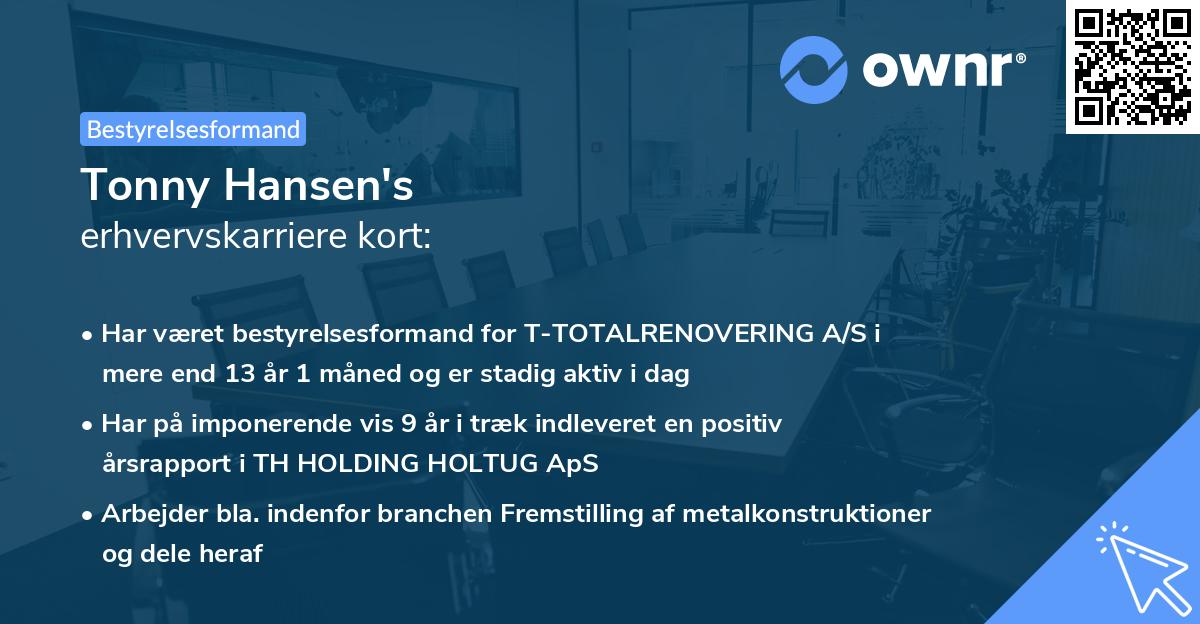 ownr®

Bestyrelsesformand

Tonny Hansen's
erhvervskarriere kort:

• Har været bestyrelsesformand for T-TOTALRENOVERING A/S i mere end 13 år 1 måned og er stadig aktiv i dag

• Har på imponerende vis 9 år i træk indleveret en positiv årsrapport i TH HOLDING HOLTUG ApS

• Arbejder bla. indenfor branchen Fremstilling af metalkonstruktioner og dele heraf